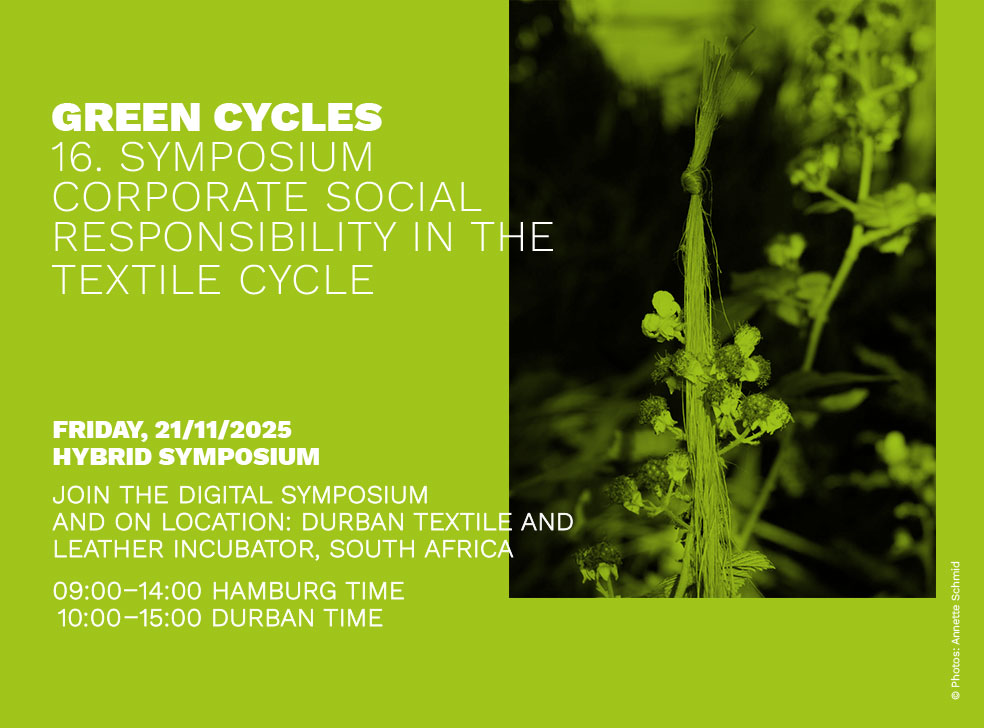 GREEN CYCLES
16. SYMPOSIUM
CORPORATE SOCIAL RESPONSIBILITY IN THE TEXTILE CYCLE

FRIDAY, 21/11/2025
HYBRID SYMPOSIUM

JOIN THE DIGITAL SYMPOSIUM AND ON LOCATION: DURBAN TEXTILE AND LEATHER INCUBATOR, SOUTH AFRICA

09:00–14:00 HAMBURG TIME
10:00–15:00 DURBAN TIME

© Photos: Annette Schmid